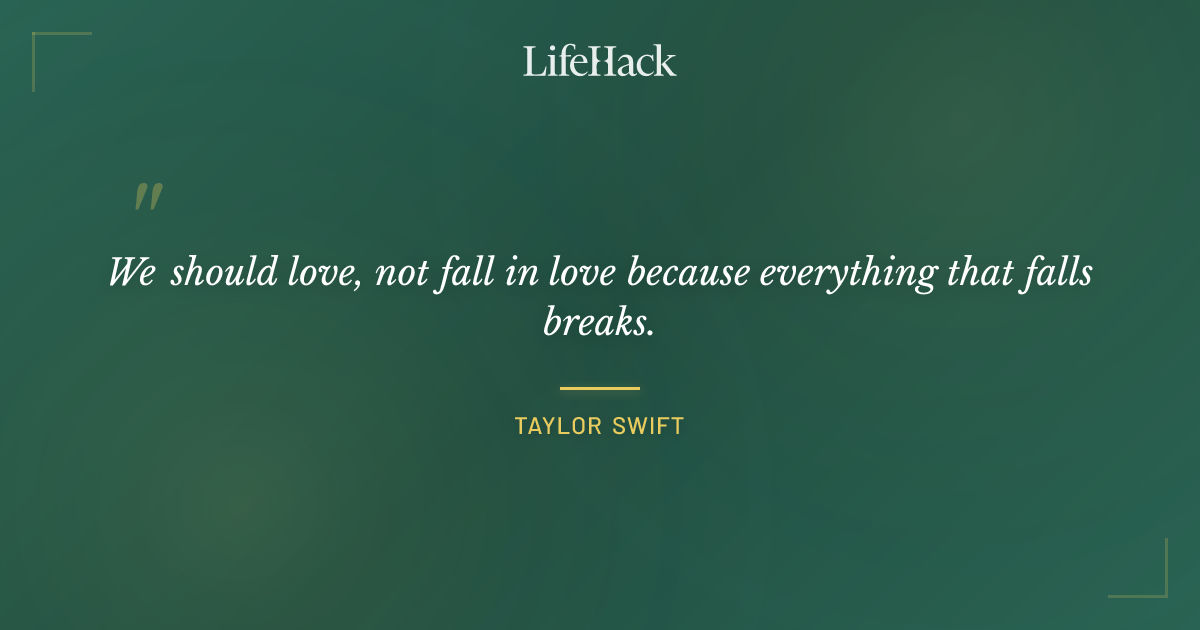 LifeHack

"

We should love, not fall in love because everything that falls breaks.

TAYLOR SWIFT